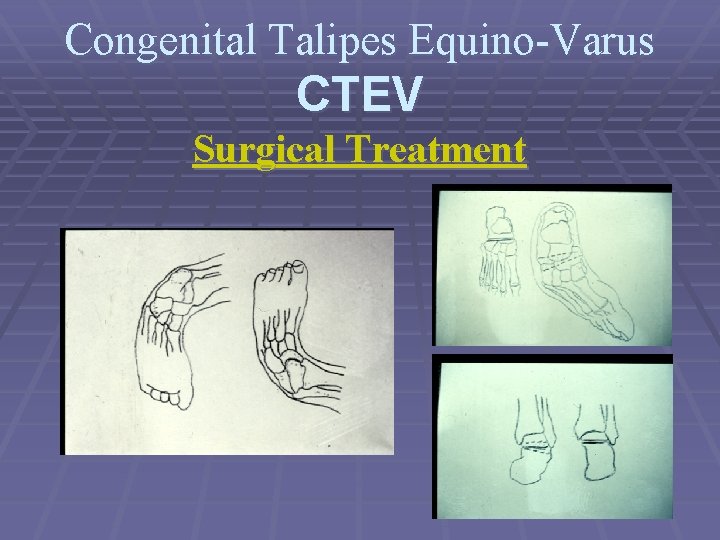 Congenital Talipes Equino-Varus
CTEV
Surgical Treatment